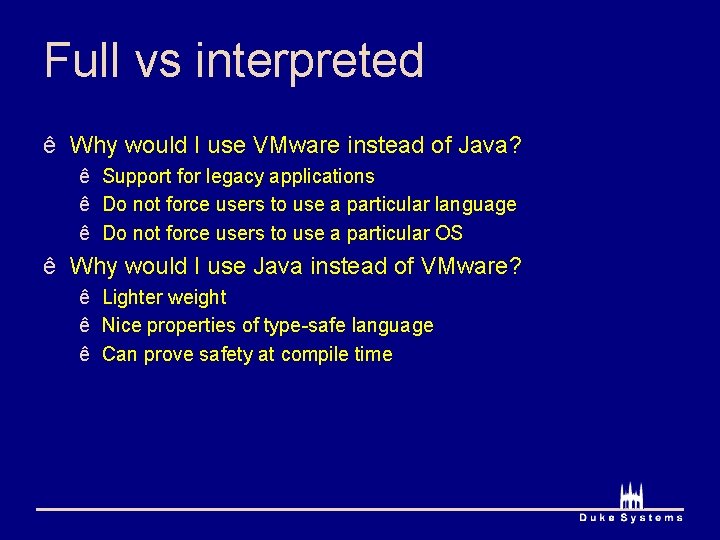 Full vs interpreted

ê Why would I use VMware instead of Java?

ê Support for legacy applications

ê Do not force users to use a particular language

ê Do not force users to use a particular OS

ê Why would I use Java instead of VMware?

ê Lighter weight

ê Nice properties of type-safe language

ê Can prove safety at compile time

Duke Systems